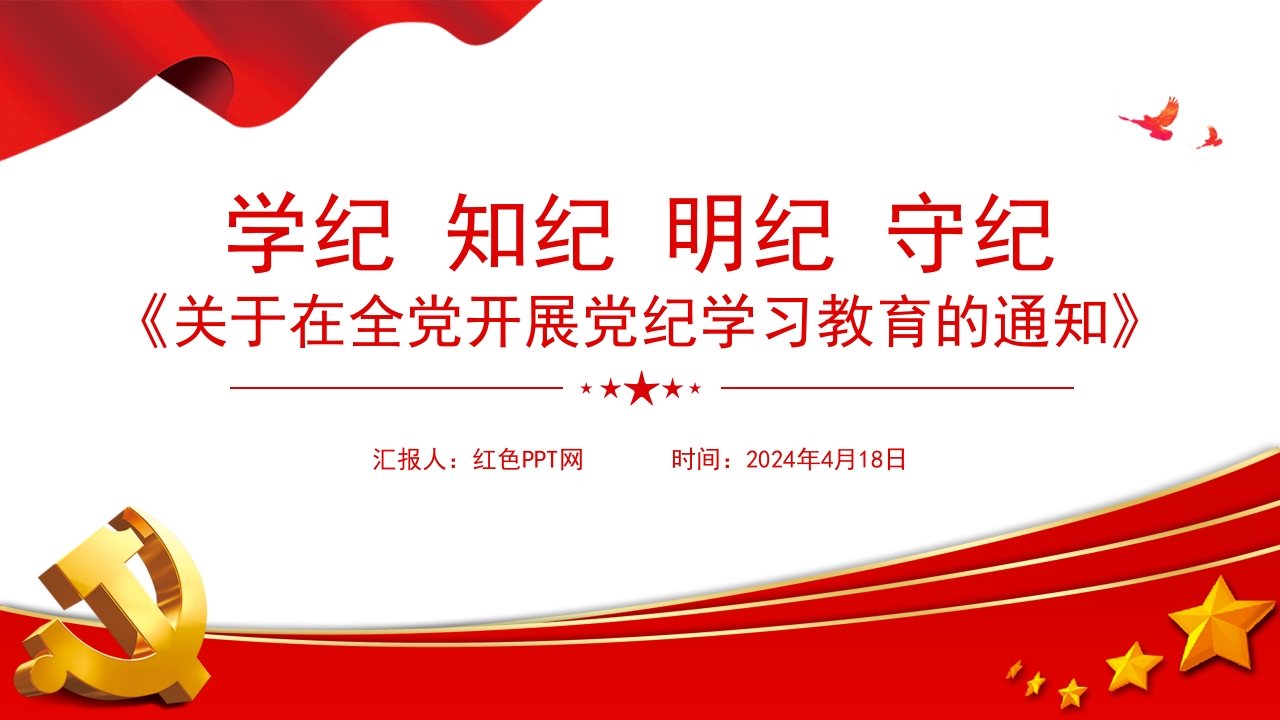 学纪 知纪 明纪 守纪
《关于在全党开展党纪学习教育的通知》

汇报人：红色PPT网 时间：2024年4月18日